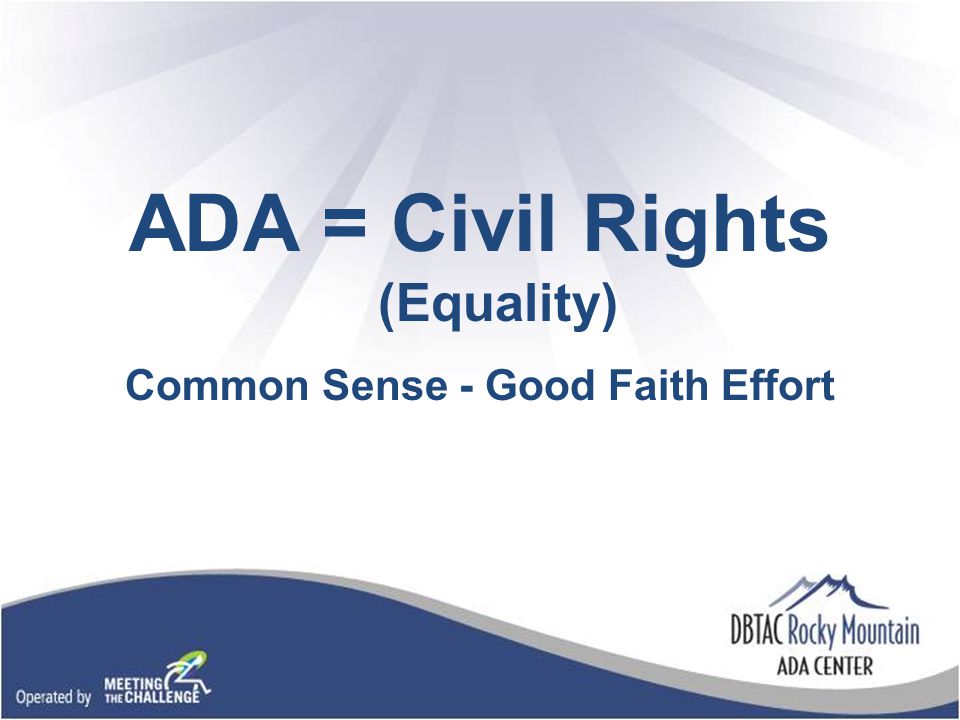 ADA = Civil Rights
(Equality)

Common Sense - Good Faith Effort

Operated by MEETING THE CHALLENGE

DBTAC Rocky Mountain
ADA CENTER